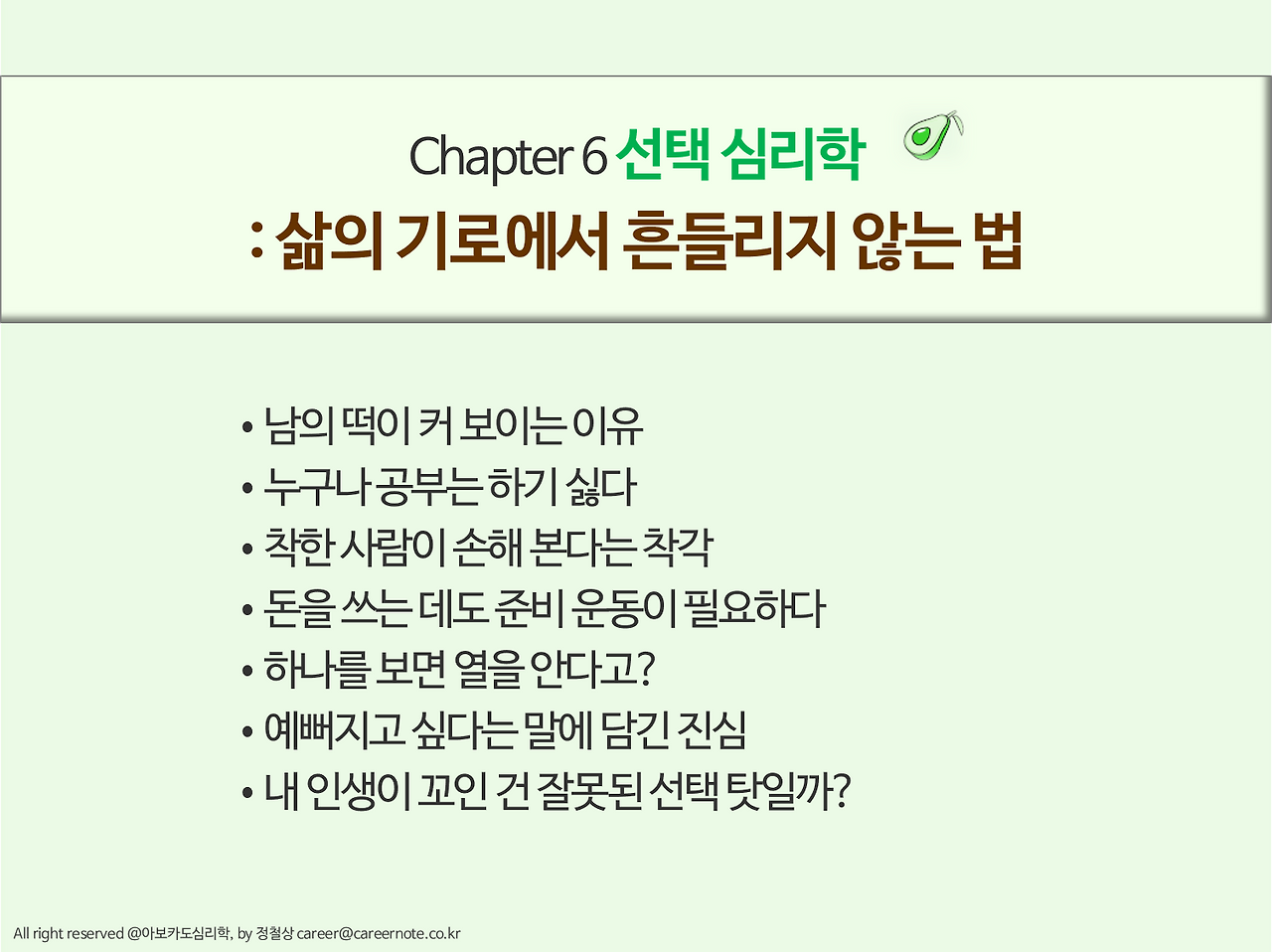 Chapter 6 선택 심리학
: 삶의 기로에서 흔들리지 않는 법

• 남의 떡이 커 보이는 이유
• 누구나 공부는 하기 싫다
• 착한 사람이 손해 본다는 착각
• 돈을 쓰는 데도 준비 운동이 필요하다
• 하나를 보면 열을 안다고?
• 예뻐지고 싶다는 말에 담긴 진심
• 내 인생이 꼬인 건 잘못된 선택 탓일까?

All right reserved @아보카도심리학, by 정철상 career@careernote.co.kr